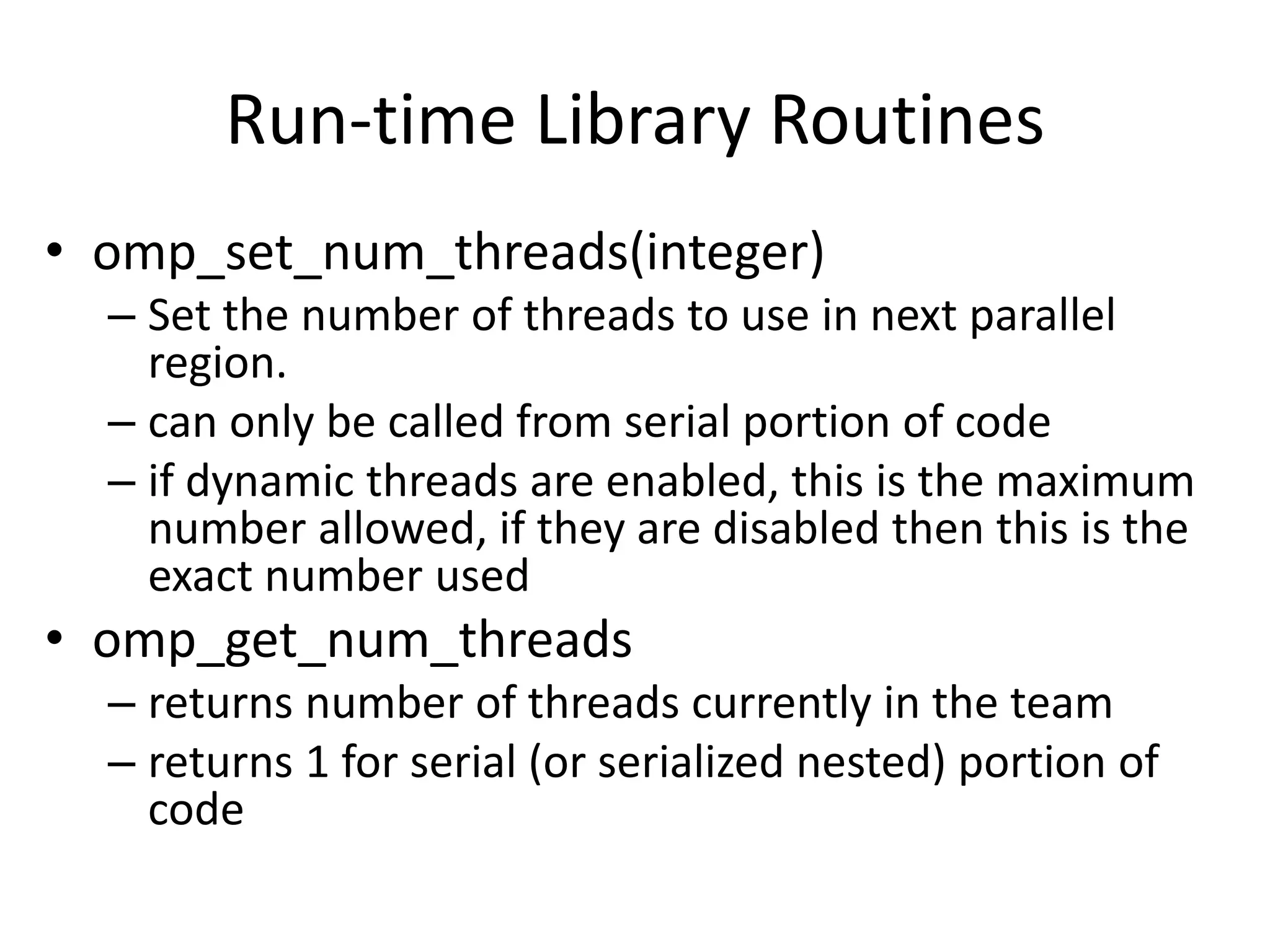 Run-time Library Routines

• omp_set_num_threads(integer)
  – Set the number of threads to use in next parallel region.
  – can only be called from serial portion of code
  – if dynamic threads are enabled, this is the maximum number allowed, if they are disabled then this is the exact number used
• omp_get_num_threads
  – returns number of threads currently in the team
  – returns 1 for serial (or serialized nested) portion of code